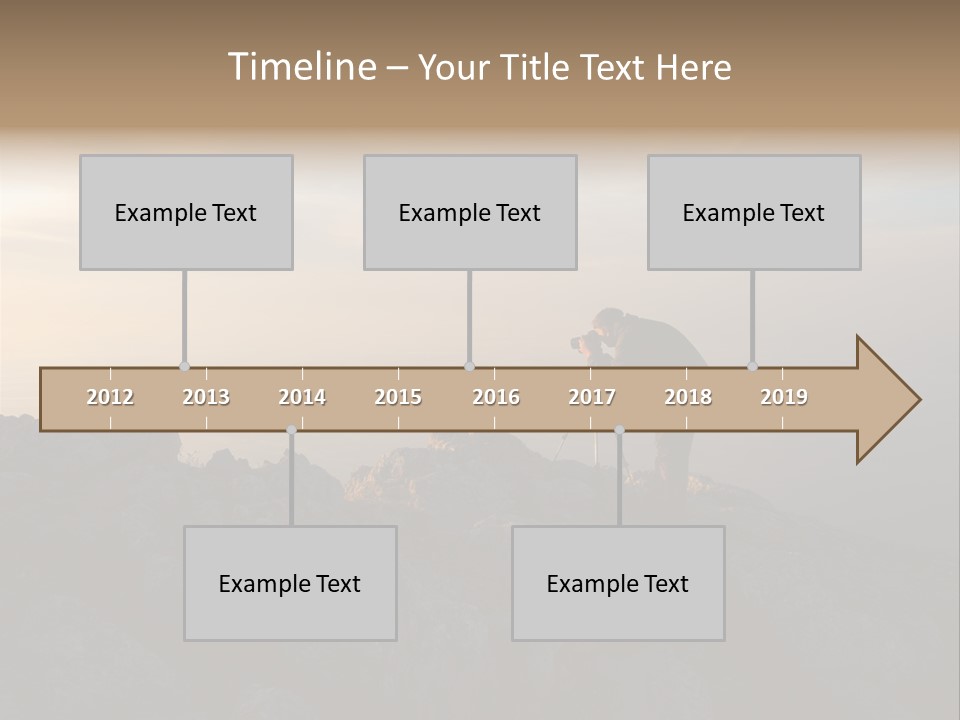 Timeline – Your Title Text Here

Example Text

Example Text

Example Text

2012 2013 2014 2015 2016 2017 2018 2019

Example Text

Example Text